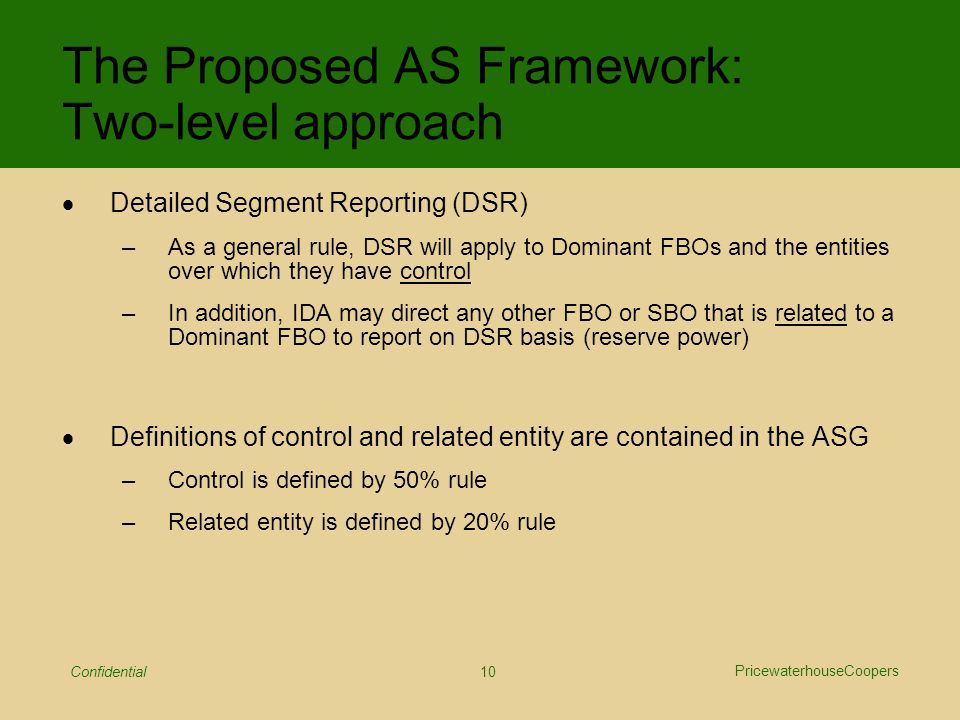 The Proposed AS Framework: Two-level approach

• Detailed Segment Reporting (DSR)

– As a general rule, DSR will apply to Dominant FBOs and the entities over which they have control

– In addition, IDA may direct any other FBO or SBO that is related to a Dominant FBO to report on DSR basis (reserve power)

• Definitions of control and related entity are contained in the ASG

– Control is defined by 50% rule

– Related entity is defined by 20% rule

Confidential

10

PricewaterhouseCoopers